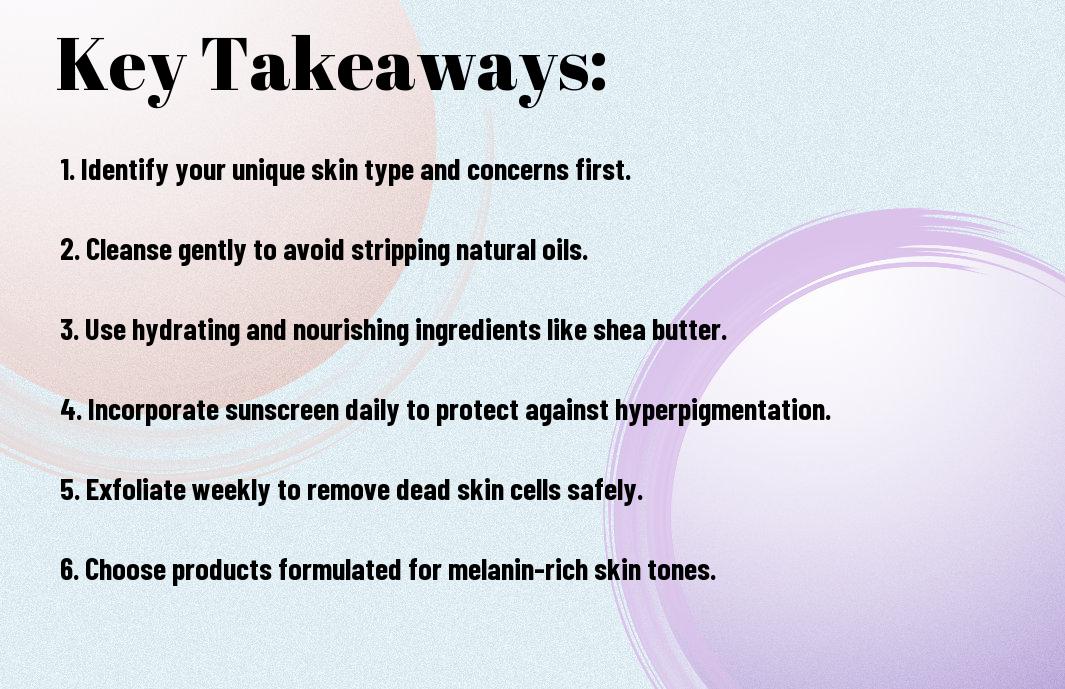 Key Takeaways:

1. Identify your unique skin type and concerns first.

2. Cleanse gently to avoid stripping natural oils.

3. Use hydrating and nourishing ingredients like shea butter.

4. Incorporate sunscreen daily to protect against hyperpigmentation.

5. Exfoliate weekly to remove dead skin cells safely.

6. Choose products formulated for melanin-rich skin tones.